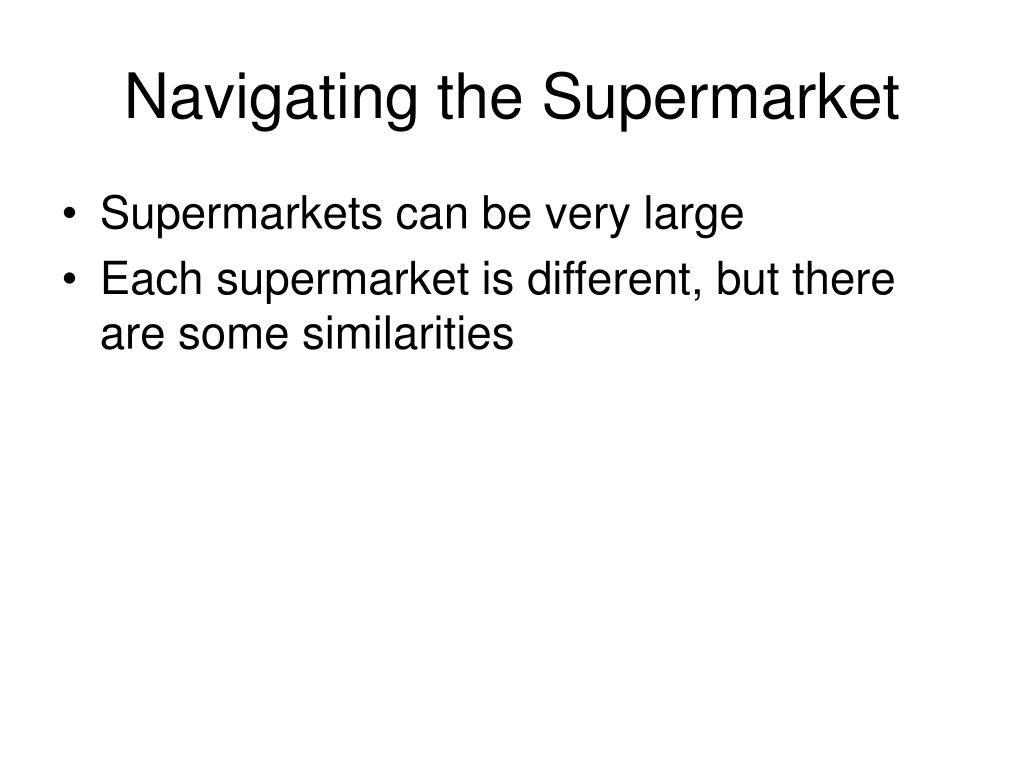 Navigating the Supermarket

• Supermarkets can be very large
• Each supermarket is different, but there are some similarities